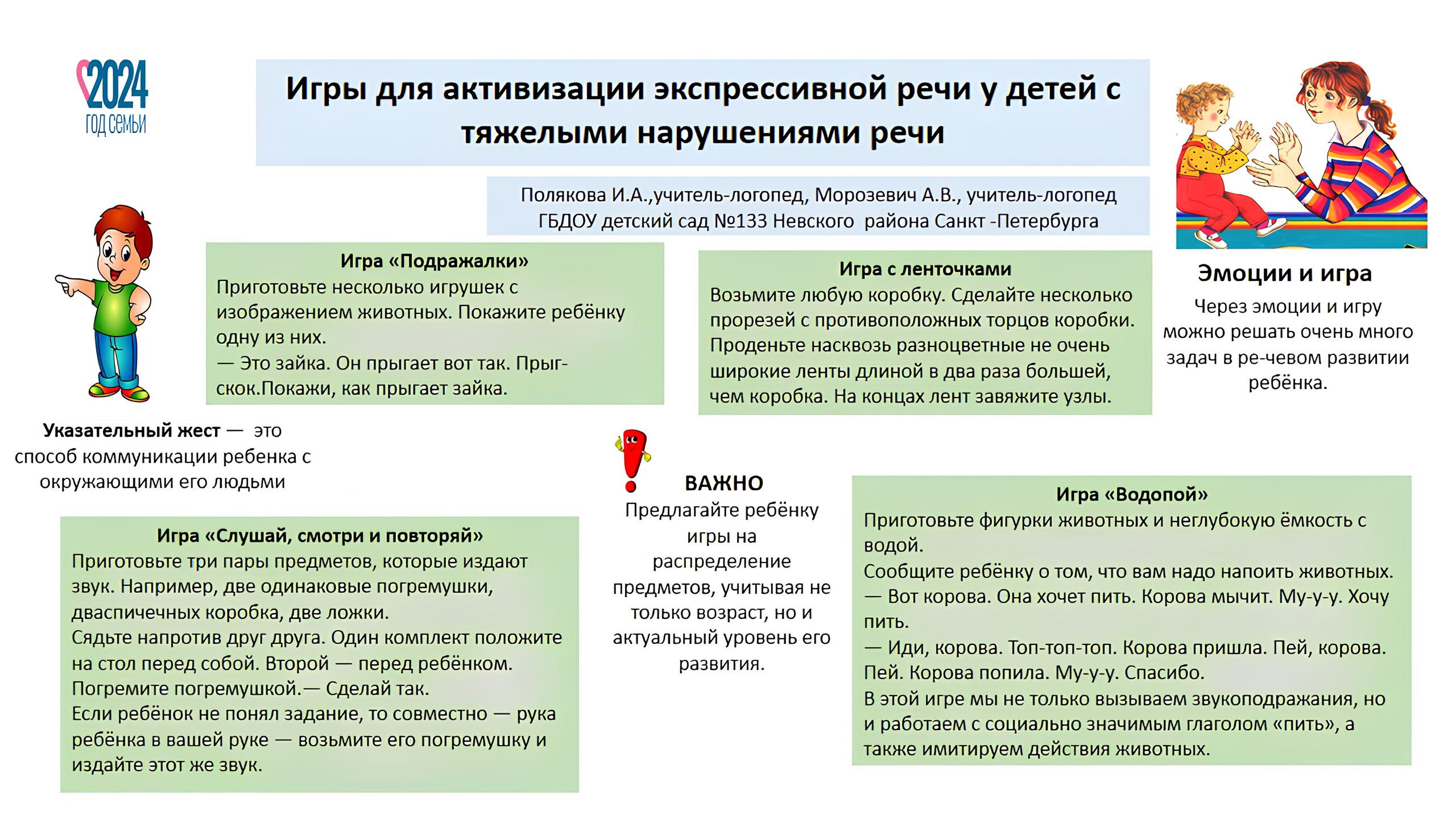 2024
ГОД СЕМЬИ

Игры для активизации экспрессивной речи у детей с тяжелыми нарушениями речи

Полякова И.А.,учитель-логопед, Морозевич А.В., учитель-логопед
ГБДОУ детский сад №133 Невского района Санкт -Петербурга

Игра «Подражалки»
Приготовьте несколько игрушек с изображением животных. Покажите ребёнку одну из них.
— Это зайка. Он прыгает вот так. Прыг-скок.Покажи, как прыгает зайка.

Игра с ленточками
Возьмите любую коробку. Сделайте несколько прорезей с противоположных торцов коробки. Проденьте насквозь разноцветные не очень широкие ленты длиной в два раза большей, чем коробка. На концах лент завяжите узлы.

Эмоции и игра
Через эмоции и игру можно решать очень много задач в ре-чевом развитии ребёнка.

Указательный жест — это способ коммуникации ребенка с окружающими его людьми

ВАЖНО
Предлагайте ребёнку игры на распределение предметов, учитывая не только возраст, но и актуальный уровень его развития.

Игра «Слушай, смотри и повторяй»
Приготовьте три пары предметов, которые издают звук. Например, две одинаковые погремушки, дваспичечных коробка, две ложки.
Сядьте напротив друг друга. Один комплект положите на стол перед собой. Второй — перед ребёнком.
Погремите погремушкой.— Сделай так.
Если ребёнок не понял задание, то совместно — рука ребёнка в вашей руке — возьмите его погремушку и издайте этот же звук.

Игра «Водопой»
Приготовьте фигурки животных и неглубокую ёмкость с водой.
Сообщите ребёнку о том, что вам надо напоить животных.
— Вот корова. Она хочет пить. Корова мычит. Му-у-у. Хочу пить.
— Иди, корова. Топ-топ-топ. Корова пришла. Пей, корова. Пей. Корова попила. Му-у-у. Спасибо.
В этой игре мы не только вызываем звукоподражания, но и работаем с социально значимым глаголом «пить», а также имитируем действия животных.